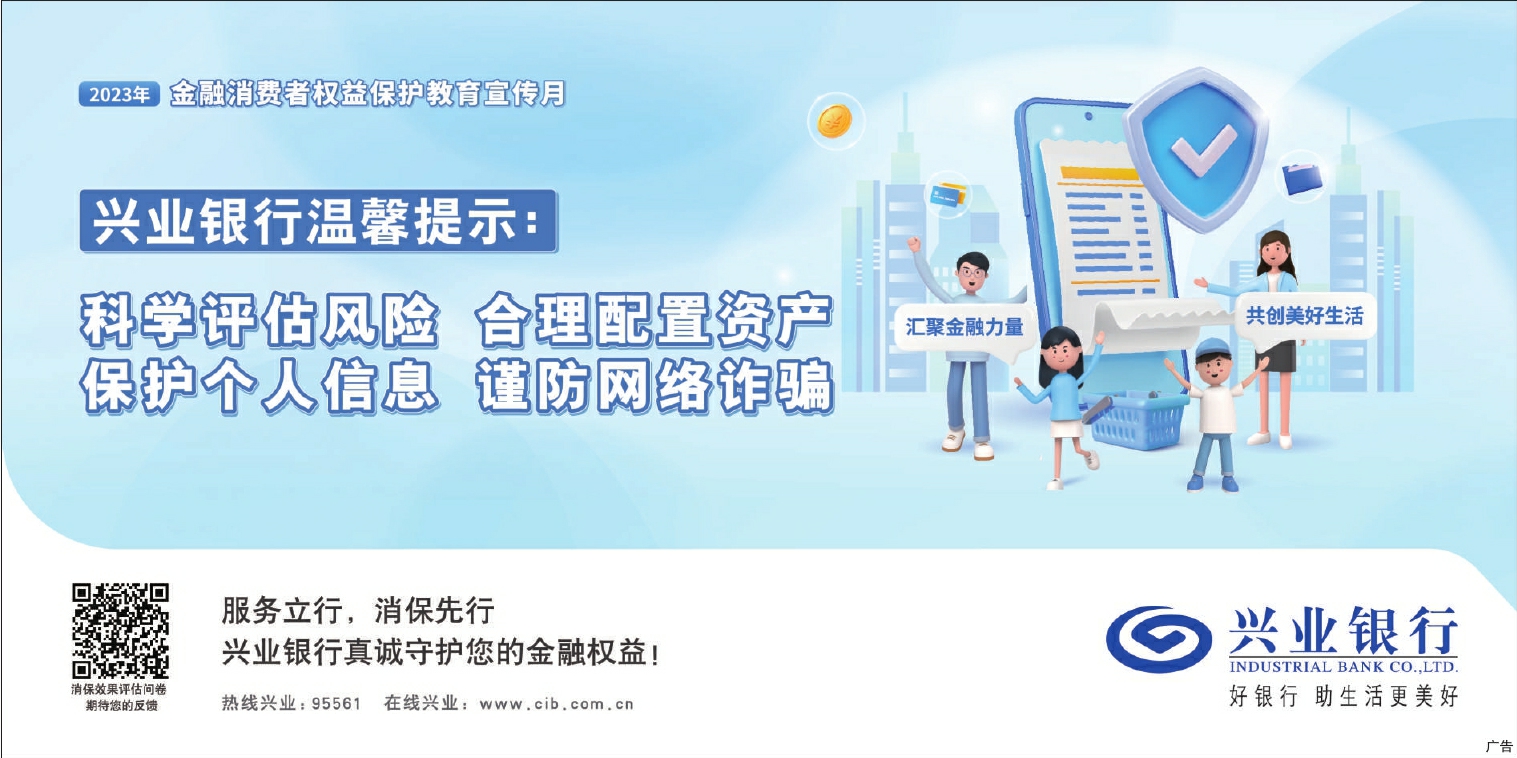 2023年 金融消费者权益保护教育宣传月

兴业银行温馨提示：

科学评估风险 合理配置资产
保护个人信息 谨防网络诈骗

汇聚金融力量

共创美好生活

消保效果评估问卷
期待您的反馈

服务立行，消保先行
兴业银行真诚守护您的金融权益！

热线兴业：95561 在线兴业：www.cib.com.cn

兴业银行
INDUSTRIAL BANK CO.,LTD.
好银行 助生活更美好

广告